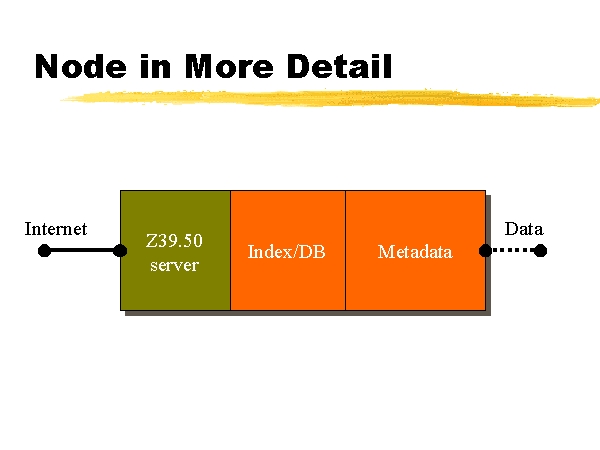 Node in More Detail

Internet

Z39.50 server

Index/DB

Metadata

Data